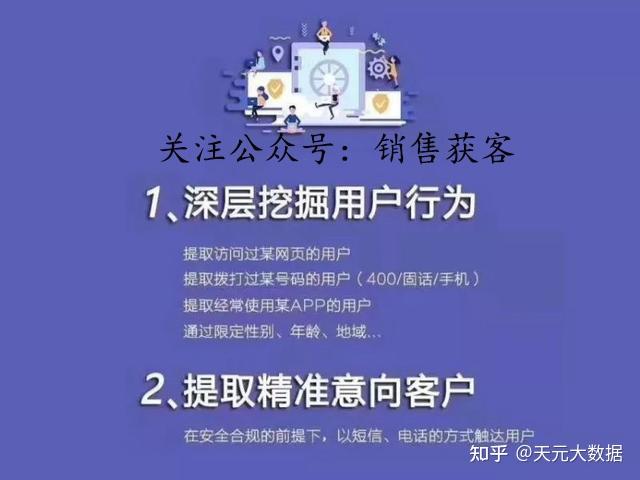 关注公众号：销售获客

1、深层挖掘用户行为

提取访问过某网页的用户
提取拨打过某号码的用户（400/固话/手机）
提取经常使用某APP的用户
通过限定性别、年龄、地域...

2、提取精准意向客户

在安全合规的前提下，以短信、电话的方式触达用户

知乎 @天元大数据